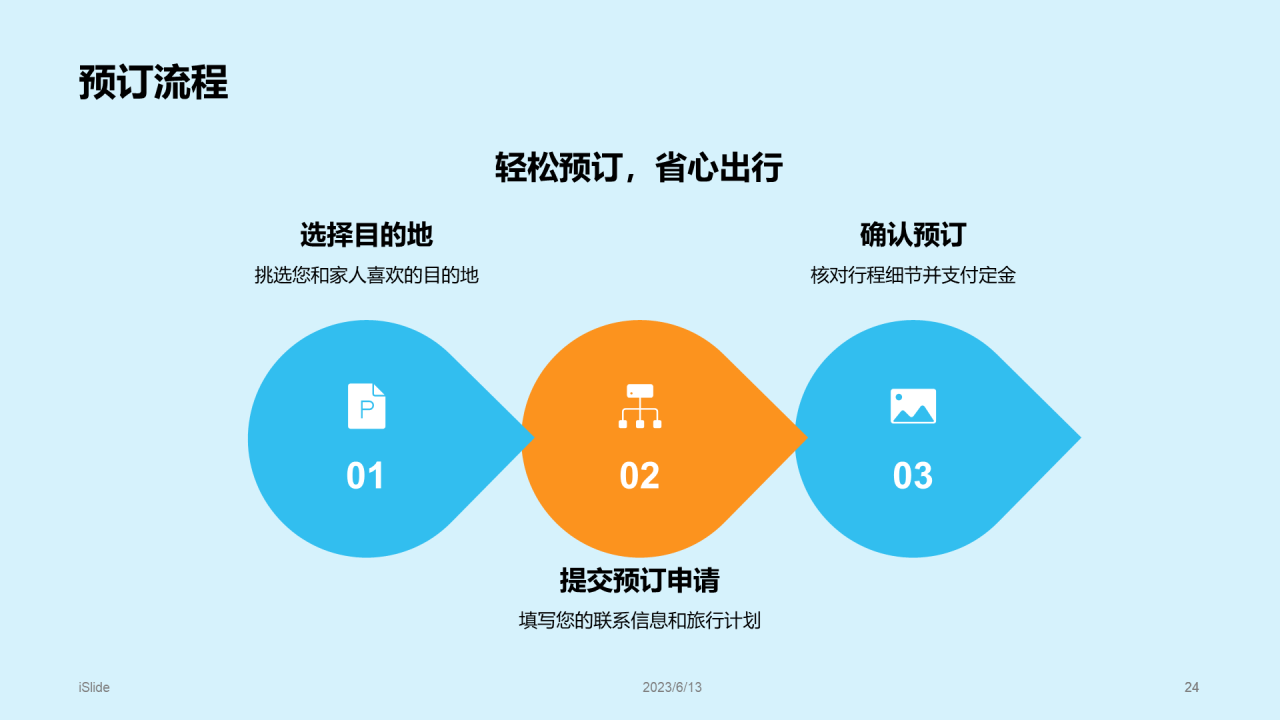 预订流程

轻松预订，省心出行

选择目的地
挑选您和家人喜欢的目的地

确认预订
核对行程细节并支付定金

P
01

02

03

提交预订申请
填写您的联系信息和旅行计划

iSlide
2023/6/13
24